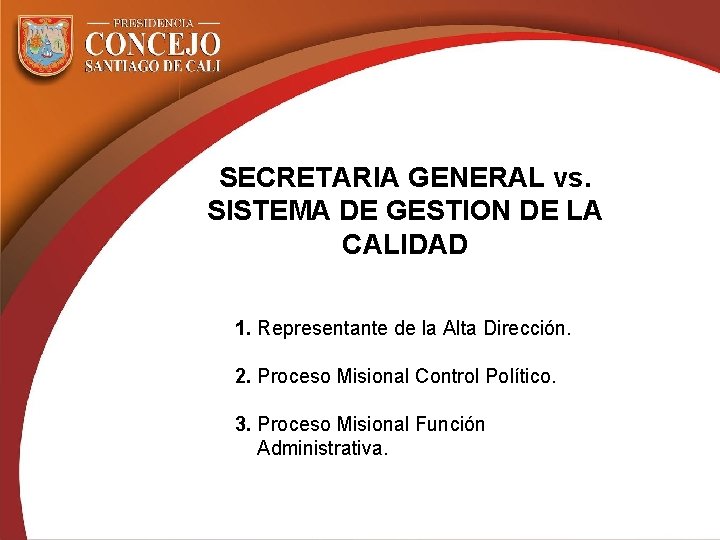 PRESIDENCIA
CONCEJO
SANTIAGO DE CALI

SECRETARIA GENERAL vs. SISTEMA DE GESTION DE LA CALIDAD

1. Representante de la Alta Dirección.

2. Proceso Misional Control Político.

3. Proceso Misional Función Administrativa.